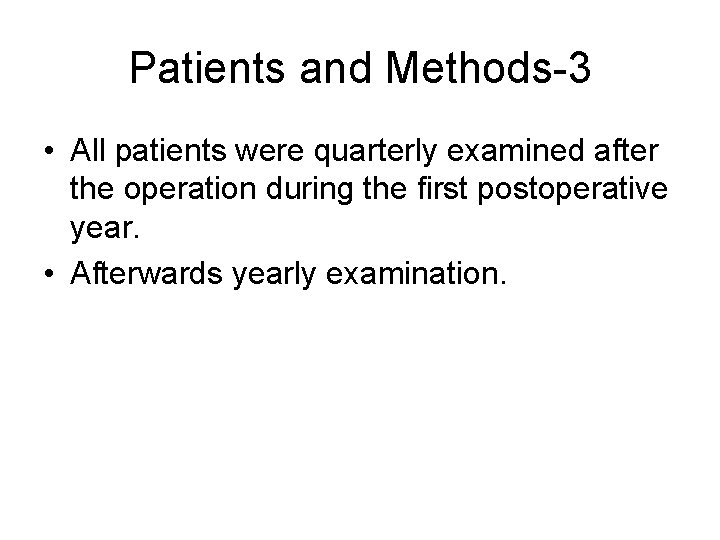 Patients and Methods-3

• All patients were quarterly examined after the operation during the first postoperative year.
• Afterwards yearly examination.